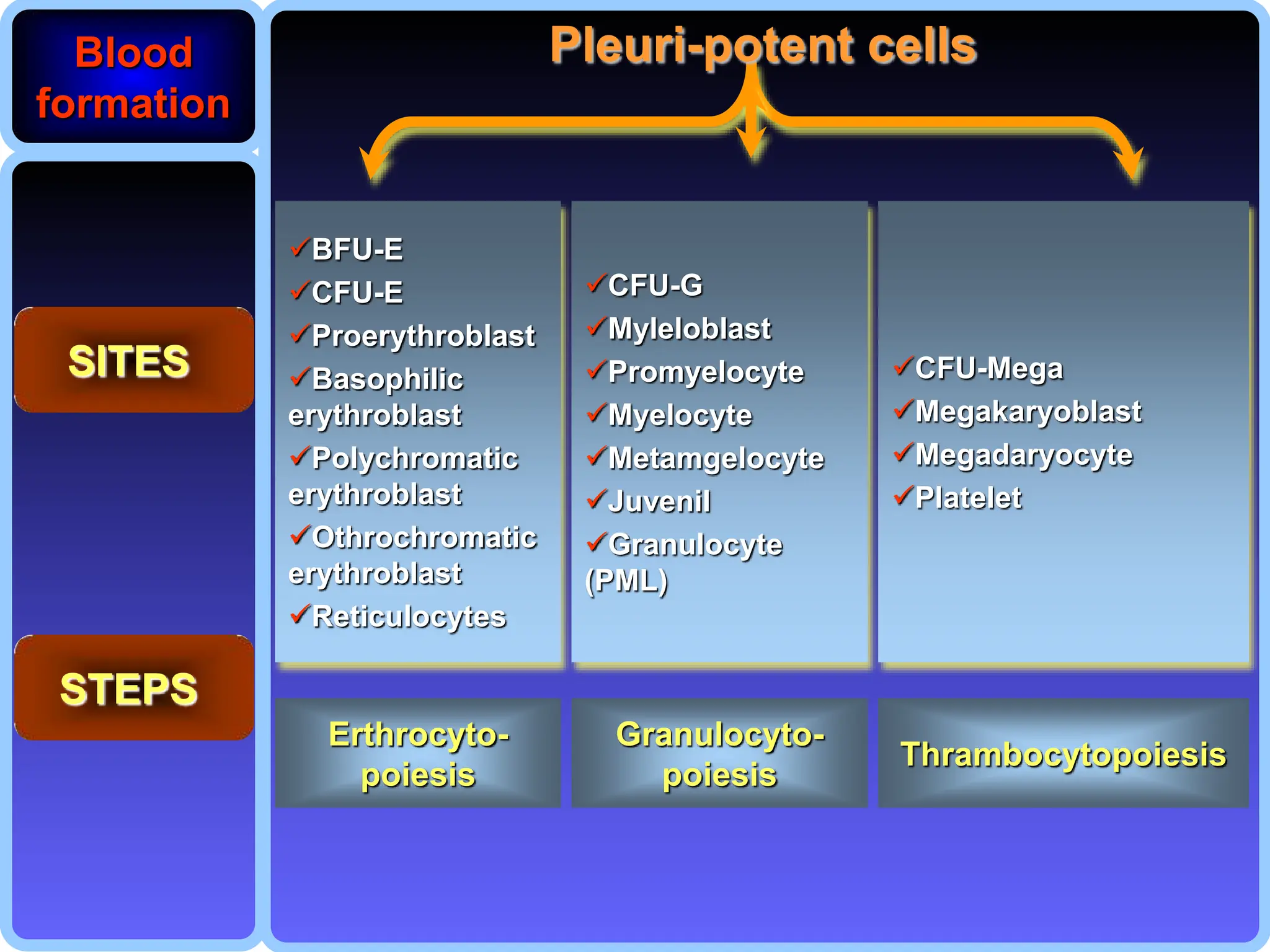 Blood formation

SITES

STEPS

Pleuri-potent cells

✓BFU-E
✓CFU-E
✓Proerythroblast
✓Basophilic erythroblast
✓Polychromatic erythroblast
✓Othrochromatic erythroblast
✓Reticulocytes

✓CFU-G
✓Myleloblast
✓Promyelocyte
✓Myelocyte
✓Metamgelocyte
✓Juvenil
✓Granulocyte (PML)

✓CFU-Mega
✓Megakaryoblast
✓Megadaryocyte
✓Platelet

Erthrocyto-poiesis

Granulocyto-poiesis

Thrambocytopoiesis